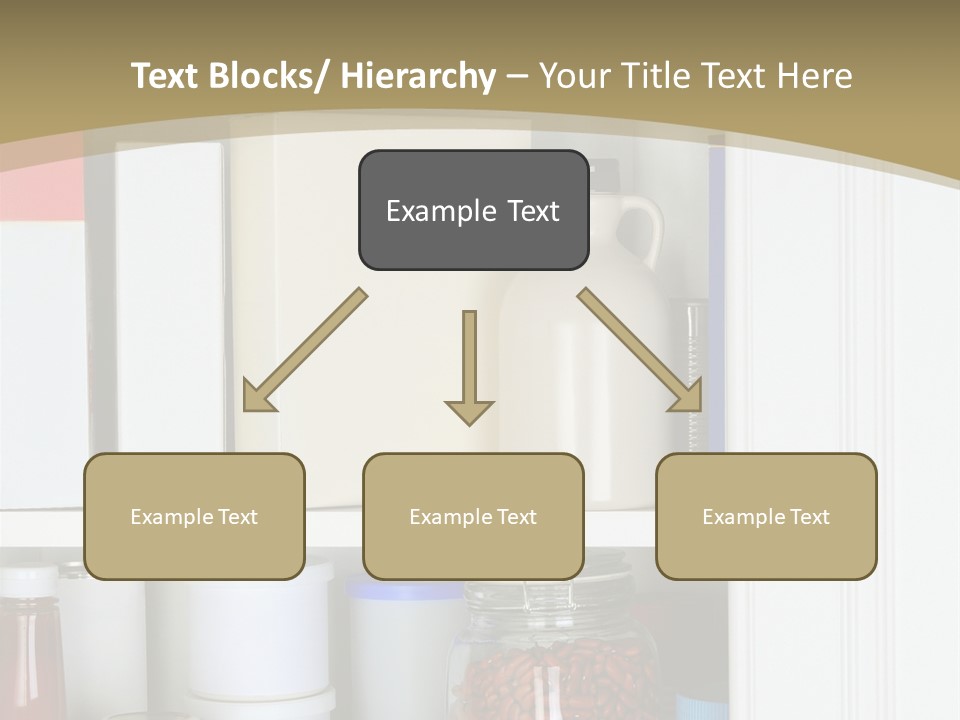 Text Blocks/ Hierarchy – Your Title Text Here

Example Text

Example Text

Example Text

Example Text